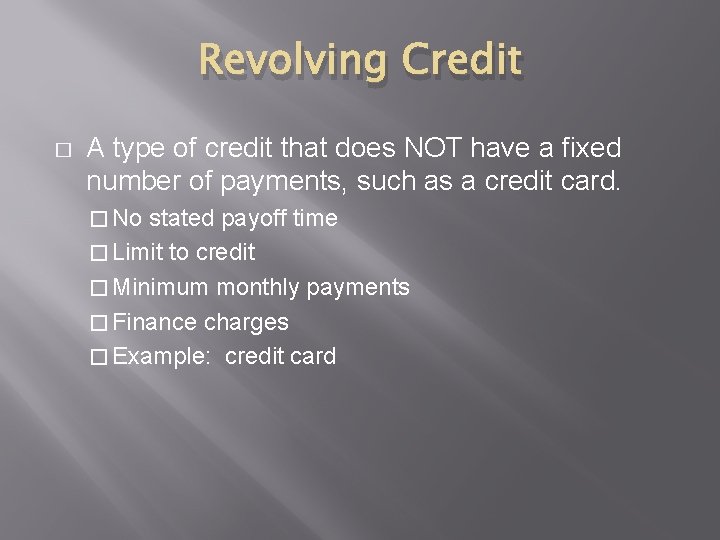 Revolving Credit

□ A type of credit that does NOT have a fixed number of payments, such as a credit card.

□ No stated payoff time
□ Limit to credit
□ Minimum monthly payments
□ Finance charges
□ Example: credit card